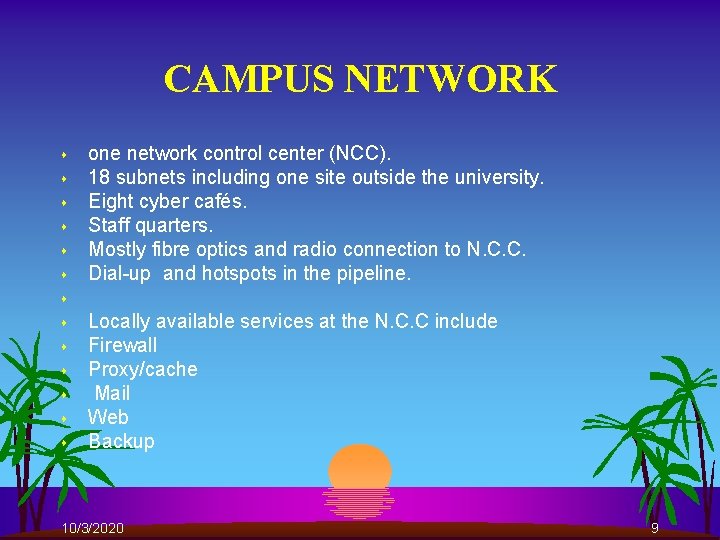 CAMPUS NETWORK

- one network control center (NCC).
- 18 subnets including one site outside the university.
- Eight cyber cafés.
- Staff quarters.
- Mostly fibre optics and radio connection to N.C.C.
- Dial-up and hotspots in the pipeline.
-
- Locally available services at the N.C.C include
- Firewall
- Proxy/cache
- Mail
- Web
- Backup

10/3/2020

9